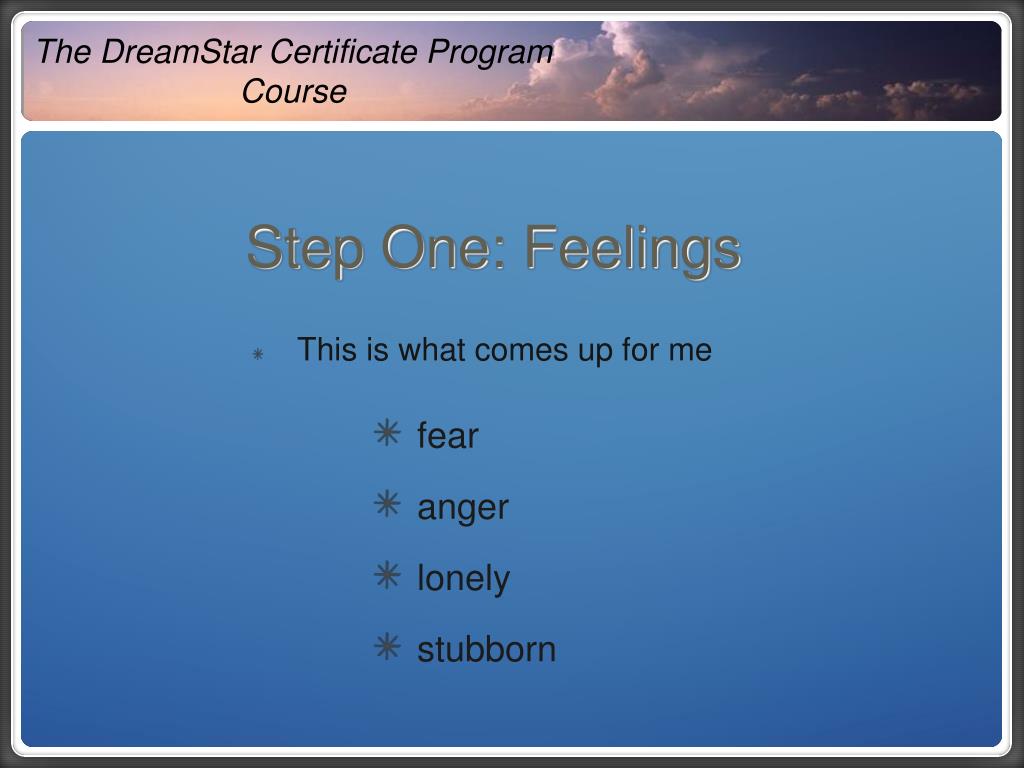 The DreamStar Certificate Program Course

Step One: Feelings

This is what comes up for me

fear

anger

lonely

stubborn